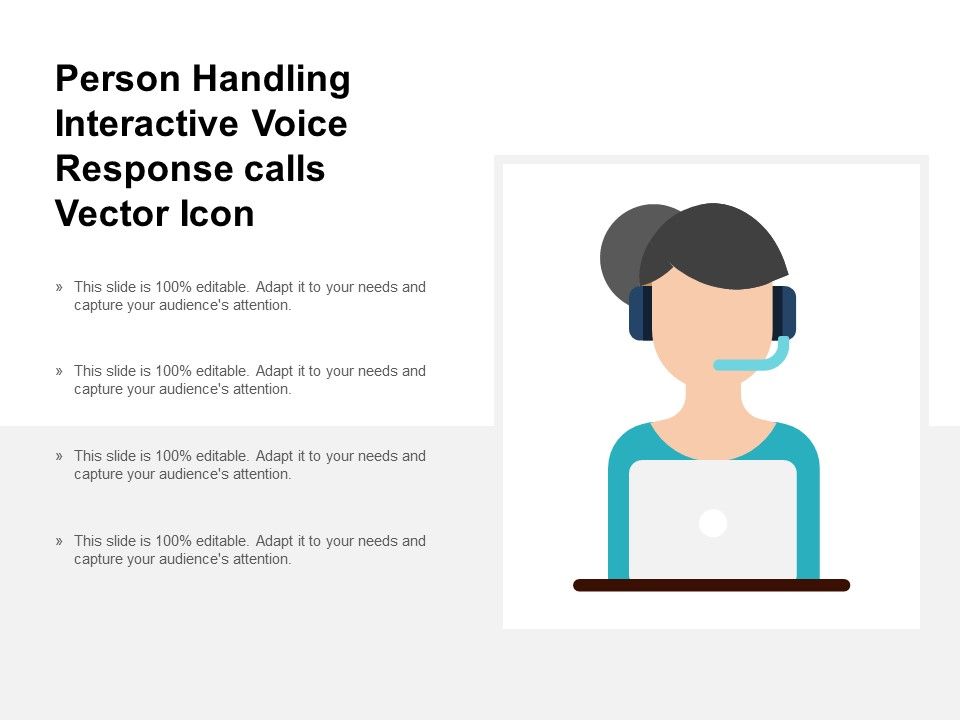 Person Handling Interactive Voice Response calls Vector Icon

» This slide is 100% editable. Adapt it to your needs and capture your audience's attention.

» This slide is 100% editable. Adapt it to your needs and capture your audience's attention.

» This slide is 100% editable. Adapt it to your needs and capture your audience's attention.

» This slide is 100% editable. Adapt it to your needs and capture your audience's attention.